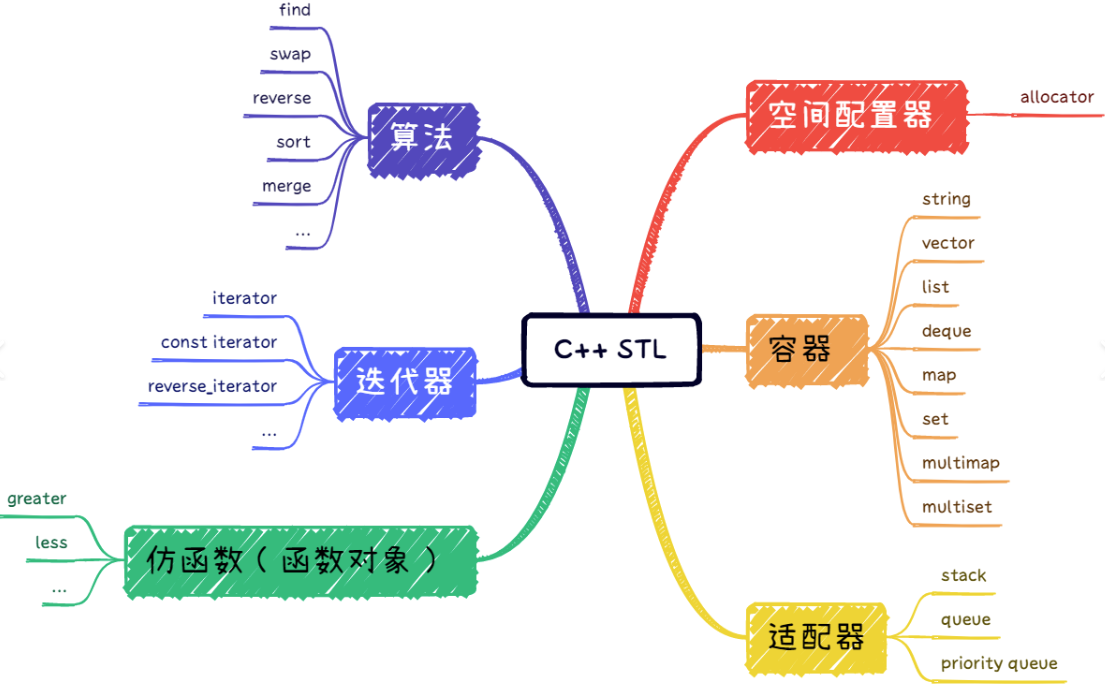 C++ STL

算法
find
swap
reverse
sort
merge
...

迭代器
iterator
const iterator
reverse_iterator
...

仿函数（函数对象）
greater
less
...

空间配置器
allocator

容器
string
vector
list
deque
map
set
multimap
multiset

适配器
stack
queue
priority queue